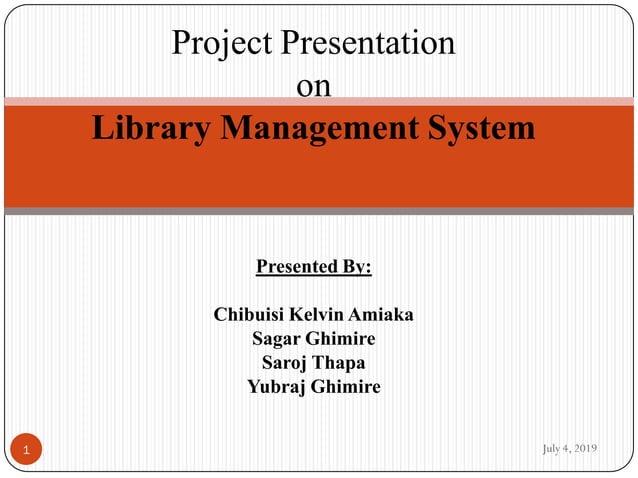 Project Presentation
on
Library Management System

Presented By:

Chibuisi Kelvin Amiaka
Sagar Ghimire
Saroj Thapa
Yubraj Ghimire

1

July 4, 2019